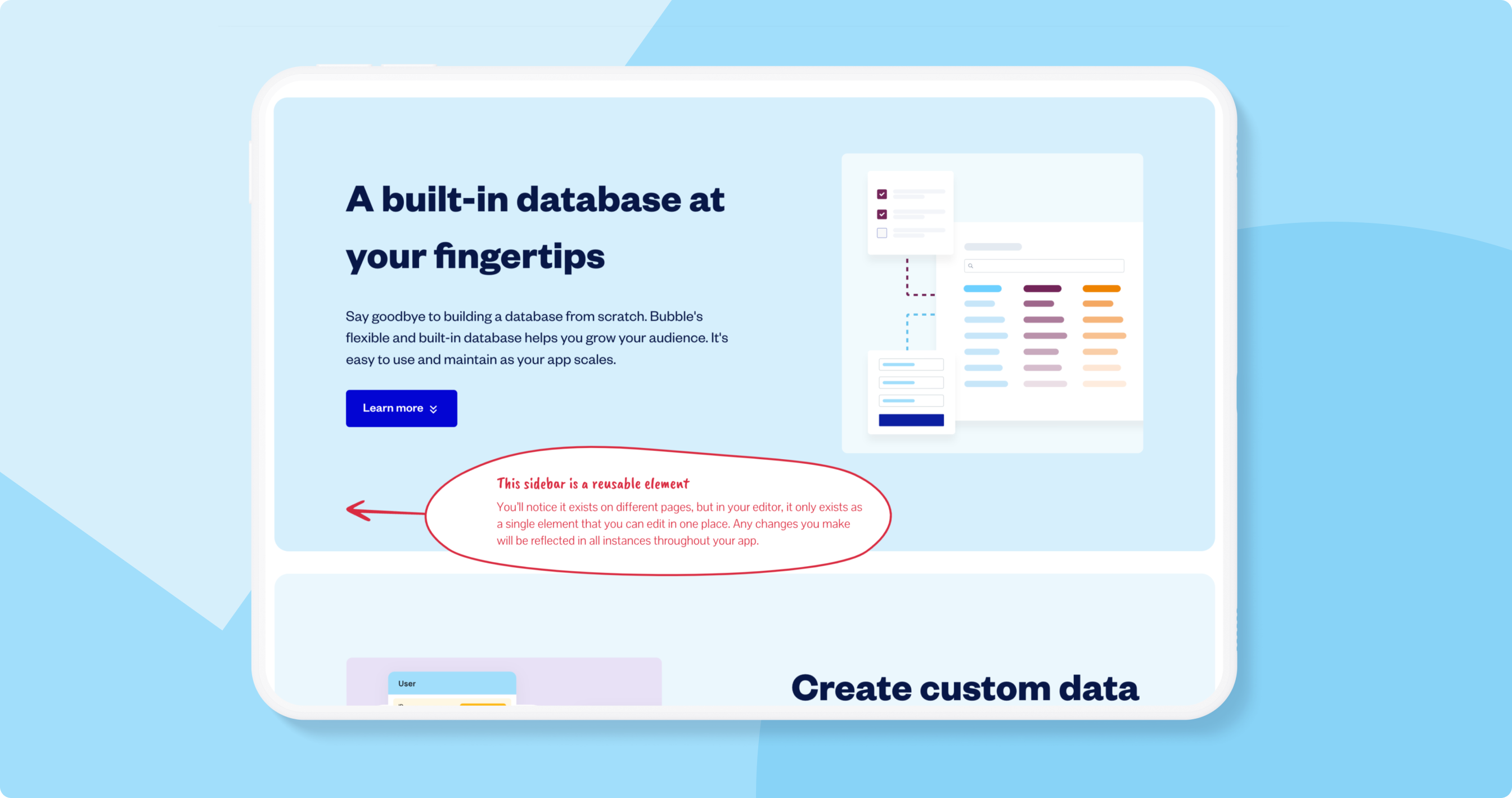 A built-in database at your fingertips

Say goodbye to building a database from scratch. Bubble's flexible and built-in database helps you grow your audience. It's easy to use and maintain as your app scales.

Learn more

This sidebar is a reusable element

You'll notice it exists on different pages, but in your editor, it only exists as a single element that you can edit in one place. Any changes you make will be reflected in all instances throughout your app.

User

Create custom data